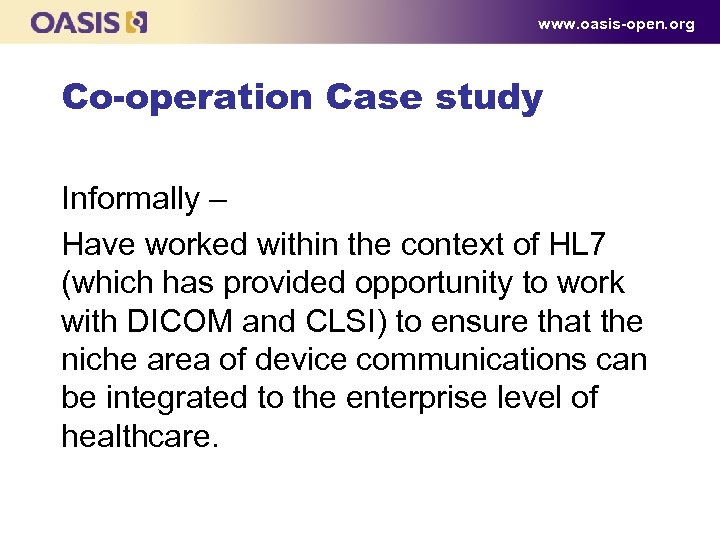 OASIS

www.oasis-open.org

Co-operation Case study

Informally –

Have worked within the context of HL7 (which has provided opportunity to work with DICOM and CLSI) to ensure that the niche area of device communications can be integrated to the enterprise level of healthcare.